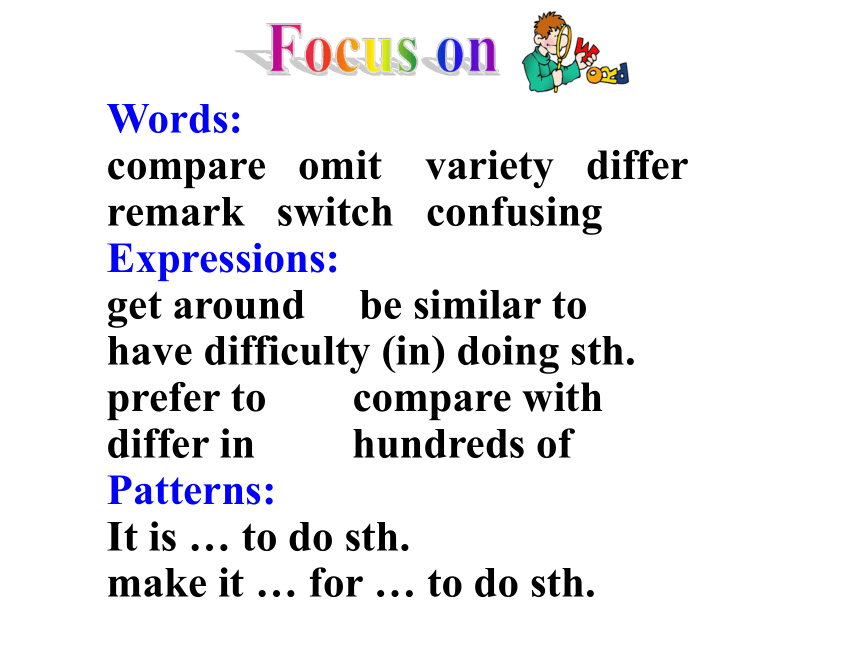 Focus on WORD

Words:
compare omit variety differ
remark switch confusing
Expressions:
get around be similar to
have difficulty (in) doing sth.
prefer to compare with
differ in hundreds of
Patterns:
It is … to do sth.
make it … for … to do sth.